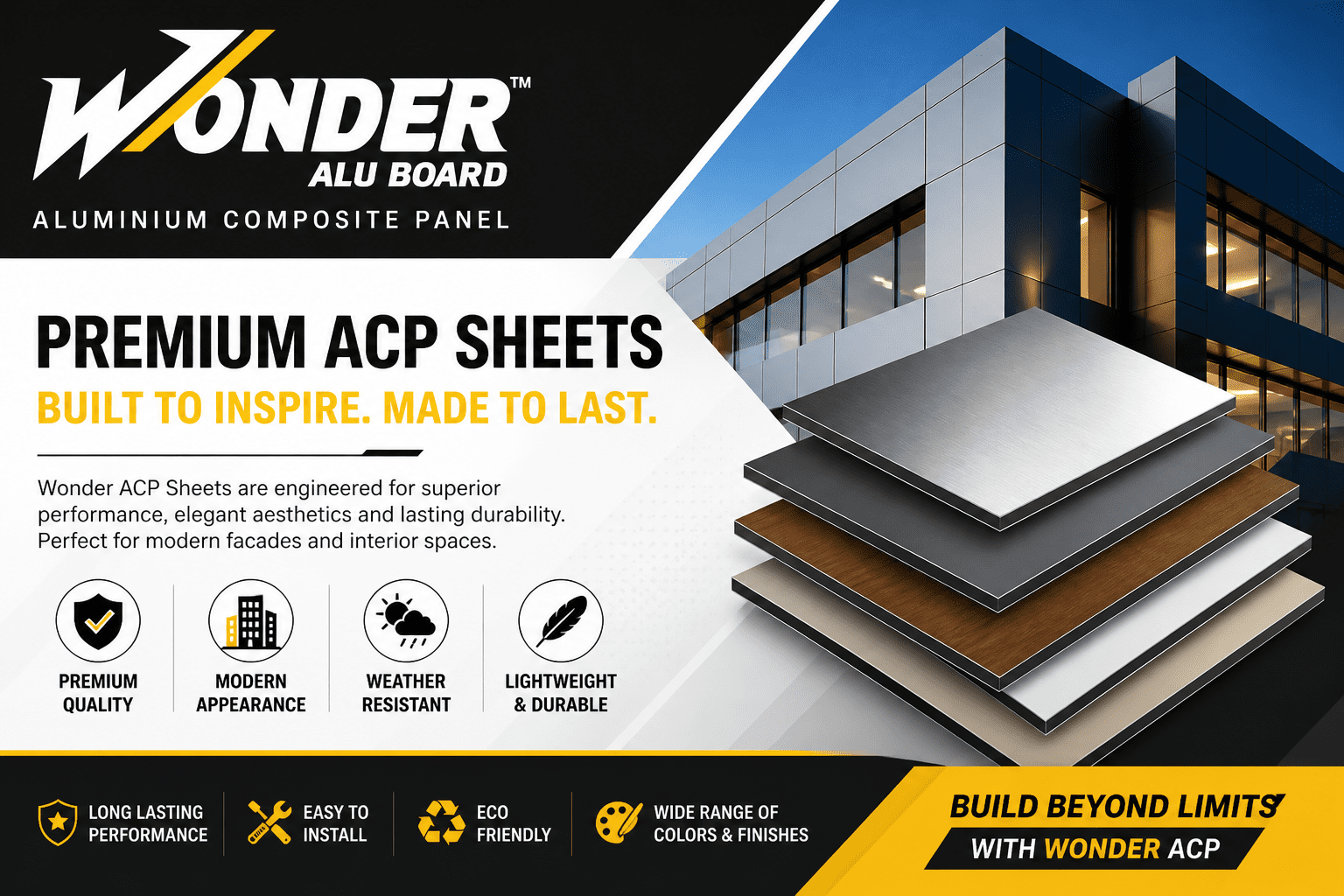 WONDER™
ALU BOARD
ALUMINIUM COMPOSITE PANEL

PREMIUM ACP SHEETS
BUILT TO INSPIRE. MADE TO LAST.

Wonder ACP Sheets are engineered for superior performance, elegant aesthetics and lasting durability. Perfect for modern facades and interior spaces.

PREMIUM QUALITY
MODERN APPEARANCE
WEATHER RESISTANT
LIGHTWEIGHT & DURABLE

LONG LASTING PERFORMANCE
EASY TO INSTALL
ECO FRIENDLY
WIDE RANGE OF COLORS & FINISHES

BUILD BEYOND LIMITS
WITH WONDER ACP